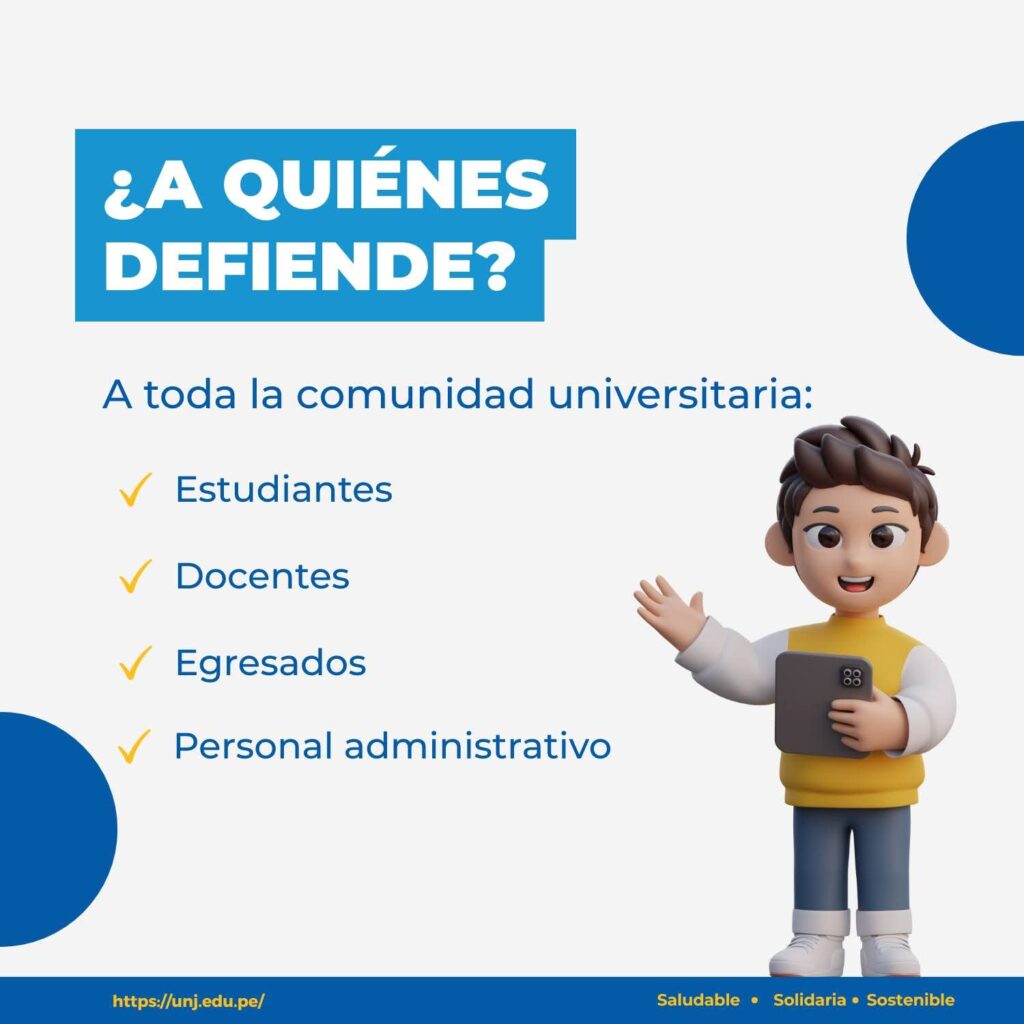 ¿A QUIÉNES DEFIENDE?

A toda la comunidad universitaria:

✓ Estudiantes

✓ Docentes

✓ Egresados

✓ Personal administrativo

https://unj.edu.pe/

Saludable • Solidaria • Sostenible